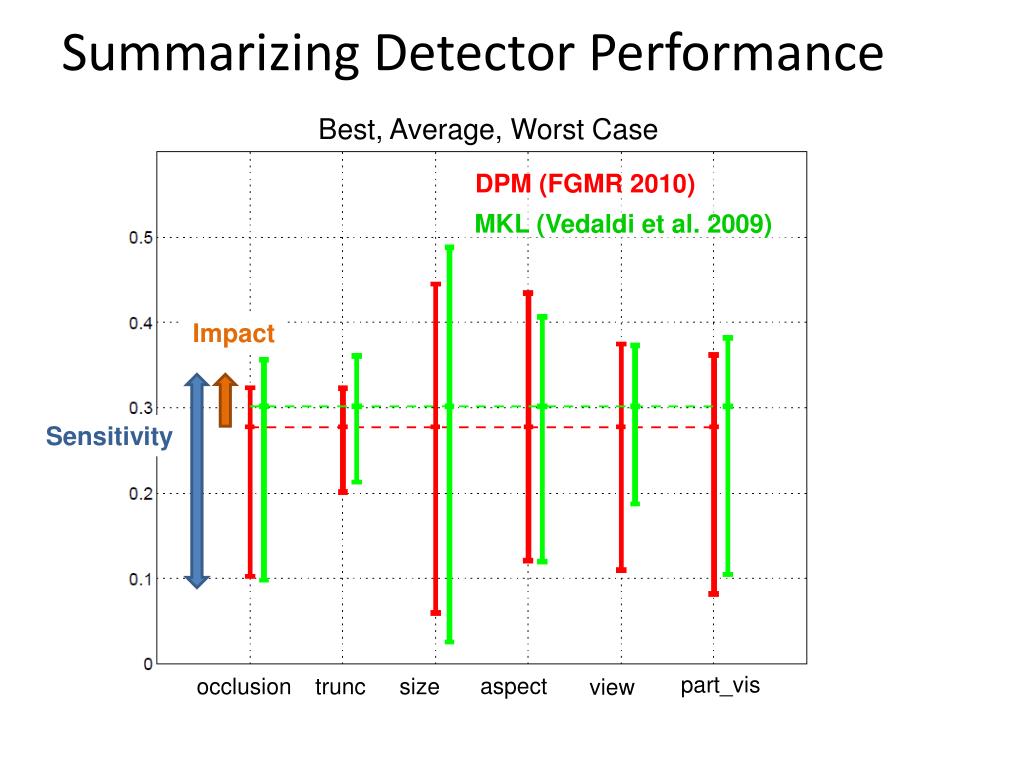 Summarizing Detector Performance

Best, Average, Worst Case

DPM (FGMR 2010)
MKL (Vedaldi et al. 2009)

Impact
Sensitivity

0.5
0.4
0.3
0.2
0.1
0

occlusion trunc size aspect view part_vis